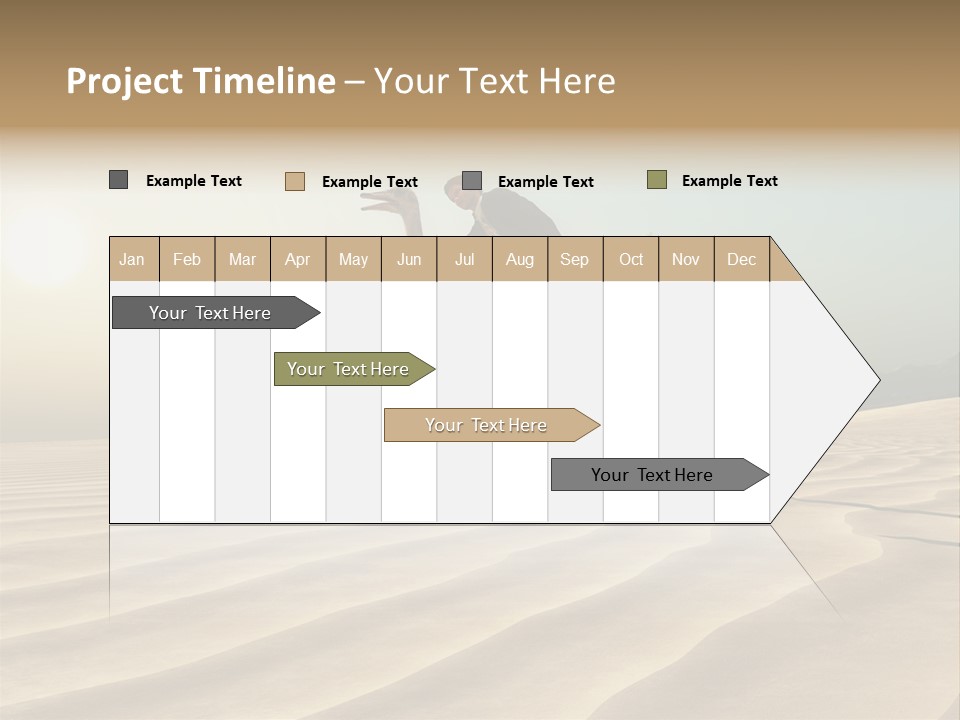 Project Timeline – Your Text Here

Example Text Example Text Example Text Example Text

| Jan | Feb | Mar | Apr | May | Jun | Jul | Aug | Sep | Oct | Nov | Dec |
|---|---|---|---|---|---|---|---|---|---|---|---|

Your Text Here

Your Text Here

Your Text Here

Your Text Here